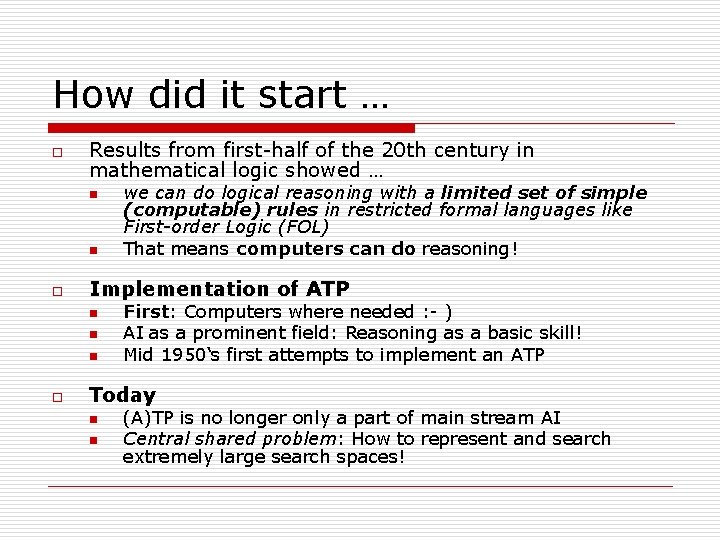 How did it start …

Results from first-half of the 20th century in mathematical logic showed …

we can do logical reasoning with a limited set of simple (computable) rules in restricted formal languages like First-order Logic (FOL)

That means computers can do reasoning!

Implementation of ATP

First: Computers where needed :- )

AI as a prominent field: Reasoning as a basic skill!

Mid 1950's first attempts to implement an ATP

Today

(A)TP is no longer only a part of main stream AI

Central shared problem: How to represent and search extremely large search spaces!